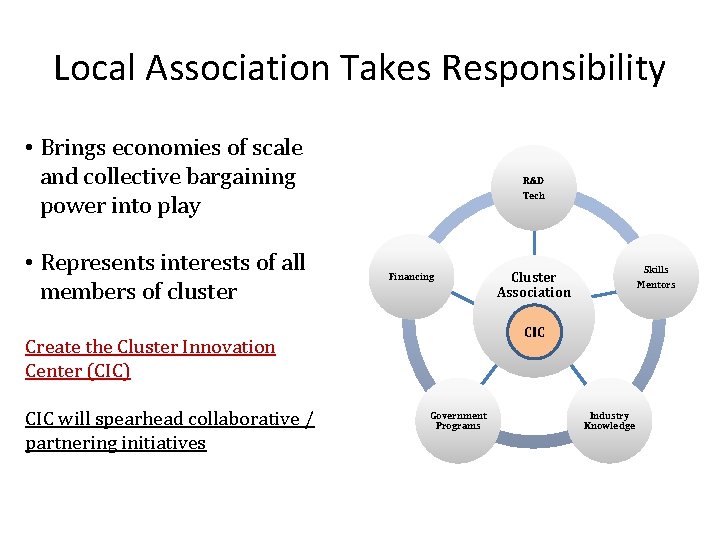 Local Association Takes Responsibility

• Brings economies of scale and collective bargaining power into play

• Represents interests of all members of cluster

Create the Cluster Innovation Center (CIC)

CIC will spearhead collaborative / partnering initiatives

R&D
Tech

Skills
Mentors

Industry
Knowledge

Government
Programs

Financing

Cluster
Association

CIC